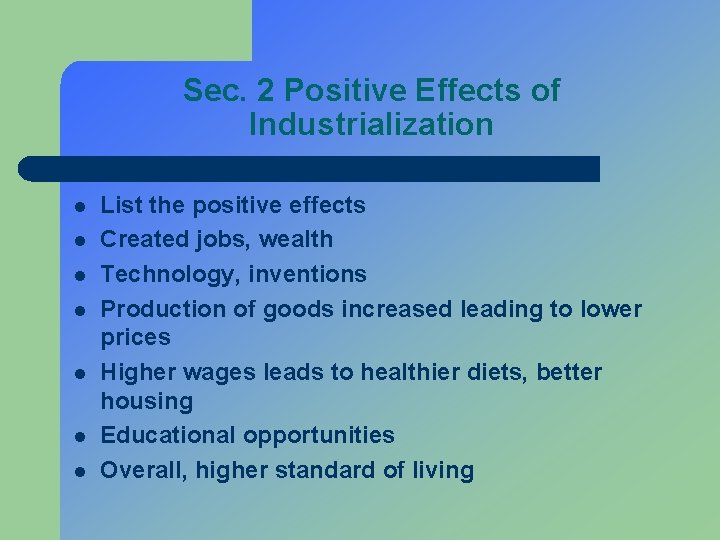 Sec. 2 Positive Effects of Industrialization

- List the positive effects
- Created jobs, wealth
- Technology, inventions
- Production of goods increased leading to lower prices
- Higher wages leads to healthier diets, better housing
- Educational opportunities
- Overall, higher standard of living